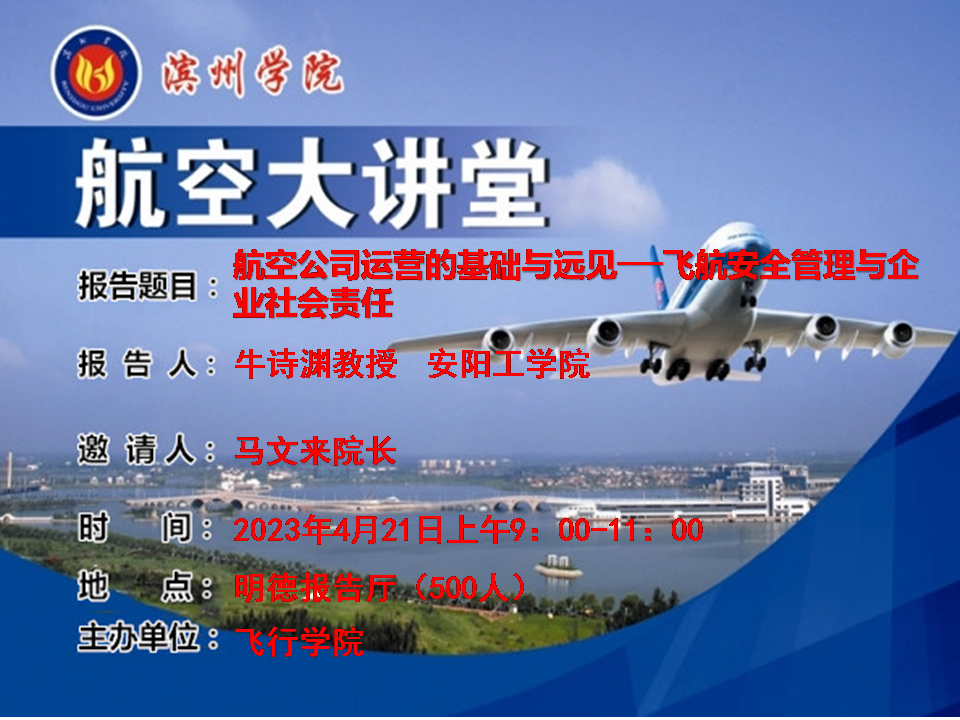 滨州学院

航空大讲堂

报告题目：航空公司运营的基础与远见——飞航安全管理与企业社会责任

报 告 人：牛诗渊教授　安阳工学院

邀 请 人：马文来院长

时　　间：2023年4月21日上午9：00-11：00

地　　点：明德报告厅（500人）

主办单位：飞行学院